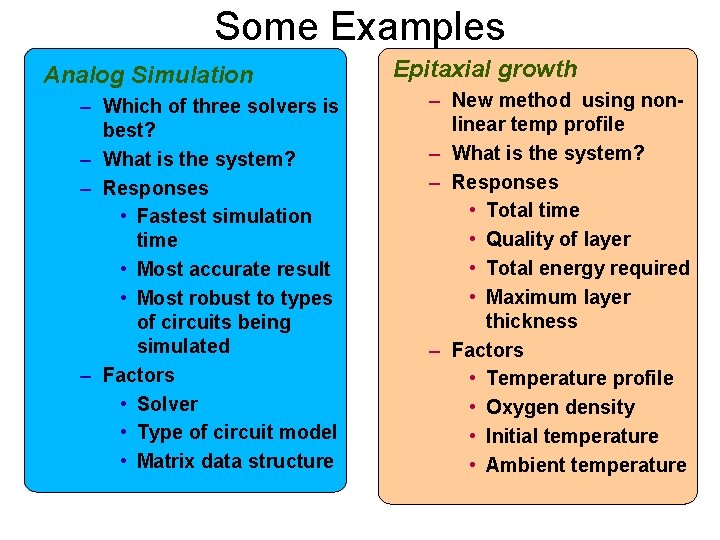 Some Examples

Analog Simulation
– Which of three solvers is best?
– What is the system?
– Responses
• Fastest simulation time
• Most accurate result
• Most robust to types of circuits being simulated
– Factors
• Solver
• Type of circuit model
• Matrix data structure

Epitaxial growth
– New method using non-linear temp profile
– What is the system?
– Responses
• Total time
• Quality of layer
• Total energy required
• Maximum layer thickness
– Factors
• Temperature profile
• Oxygen density
• Initial temperature
• Ambient temperature